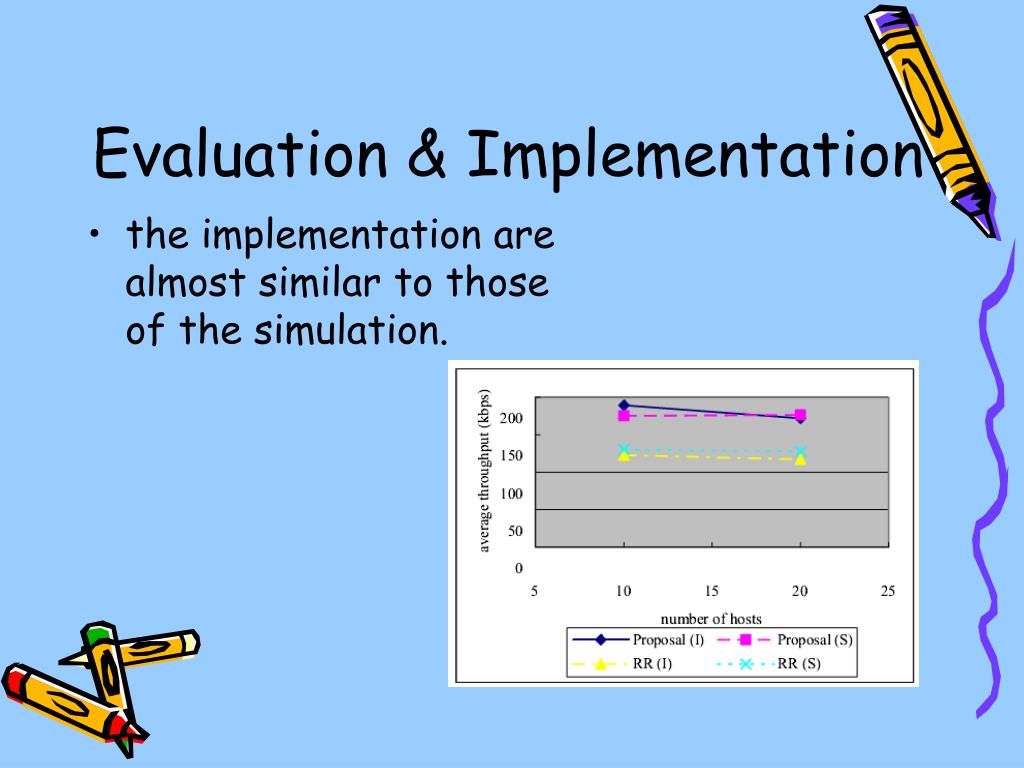 Evaluation & Implementation

• the implementation are almost similar to those of the simulation.

average throughput (kbps)

200
150
100
50
0

5 10 15 20 25

number of hosts

Proposal (I)
Proposal (S)
RR (I)
RR (S)